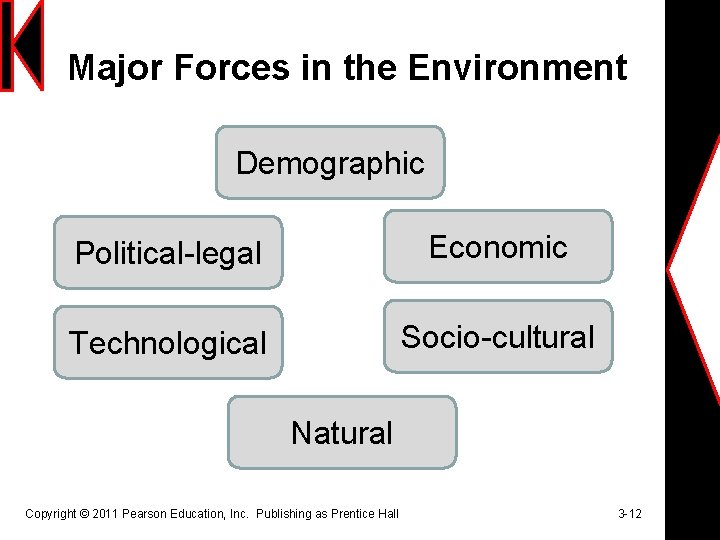 Major Forces in the Environment

Demographic

Political-legal

Economic

Technological

Socio-cultural

Natural

Copyright © 2011 Pearson Education, Inc. Publishing as Prentice Hall

3-12